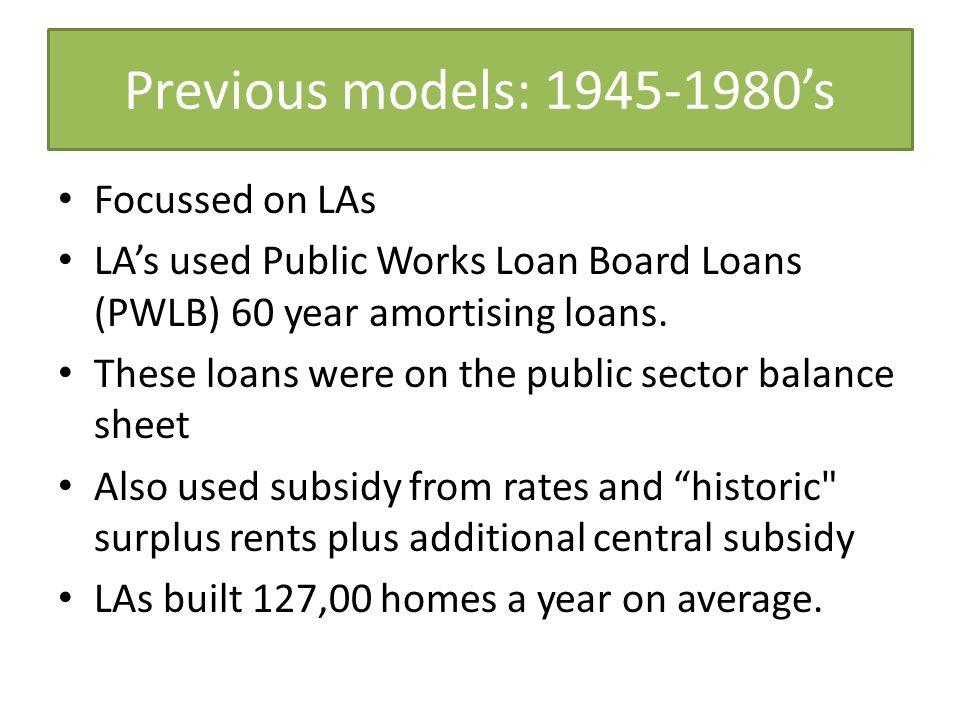 Previous models: 1945-1980’s

• Focussed on LAs
• LA’s used Public Works Loan Board Loans (PWLB) 60 year amortising loans.
• These loans were on the public sector balance sheet
• Also used subsidy from rates and “historic" surplus rents plus additional central subsidy
• LAs built 127,00 homes a year on average.